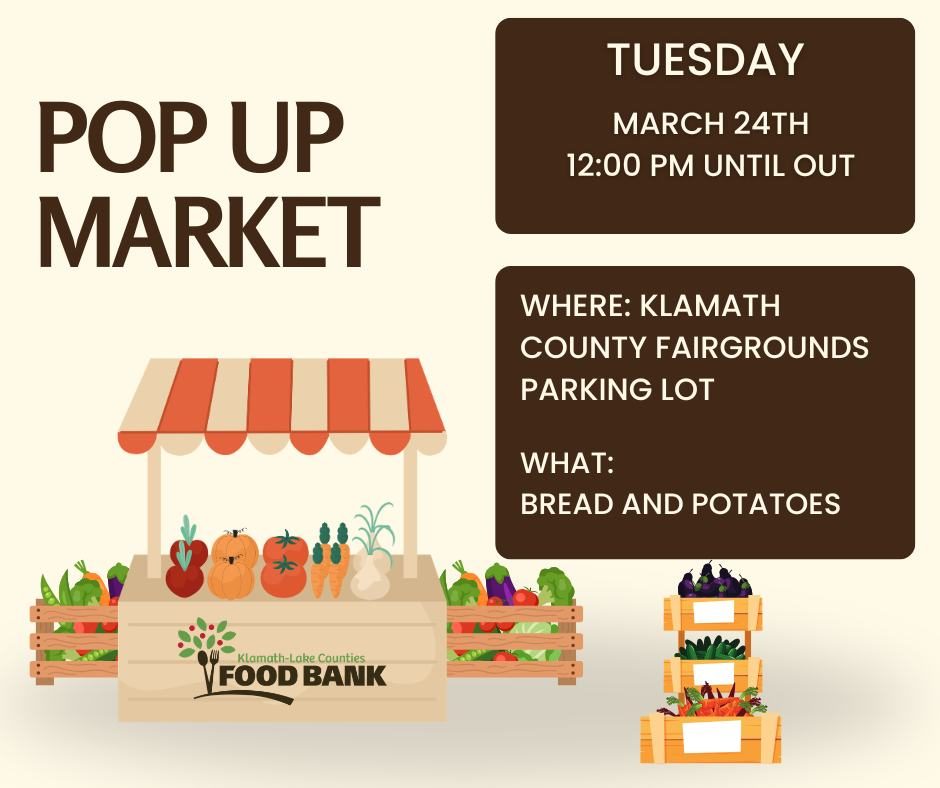 POP UP MARKET

TUESDAY
MARCH 24TH
12:00 PM UNTIL OUT

WHERE: KLAMATH COUNTY FAIRGROUNDS PARKING LOT

WHAT:
BREAD AND POTATOES

Klamath-Lake Counties
FOOD BANK